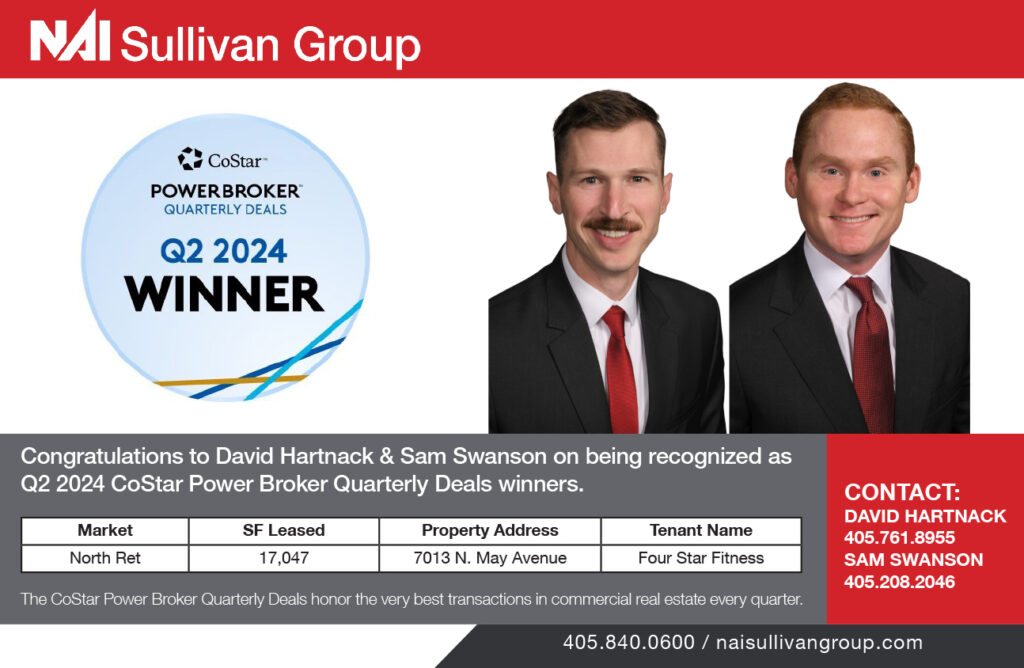 NAI Sullivan Group

CoStar™
POWERBROKER™
QUARTERLY DEALS
Q2 2024
WINNER

Congratulations to David Hartnack & Sam Swanson on being recognized as Q2 2024 CoStar Power Broker Quarterly Deals winners.

| Market | SF Leased | Property Address | Tenant Name |
|---|---|---|---|
| North Ret | 17,047 | 7013 N. May Avenue | Four Star Fitness |

The CoStar Power Broker Quarterly Deals honor the very best transactions in commercial real estate every quarter.

CONTACT:
DAVID HARTNACK
405.761.8955
SAM SWANSON
405.208.2046

405.840.0600 / naisullivangroup.com